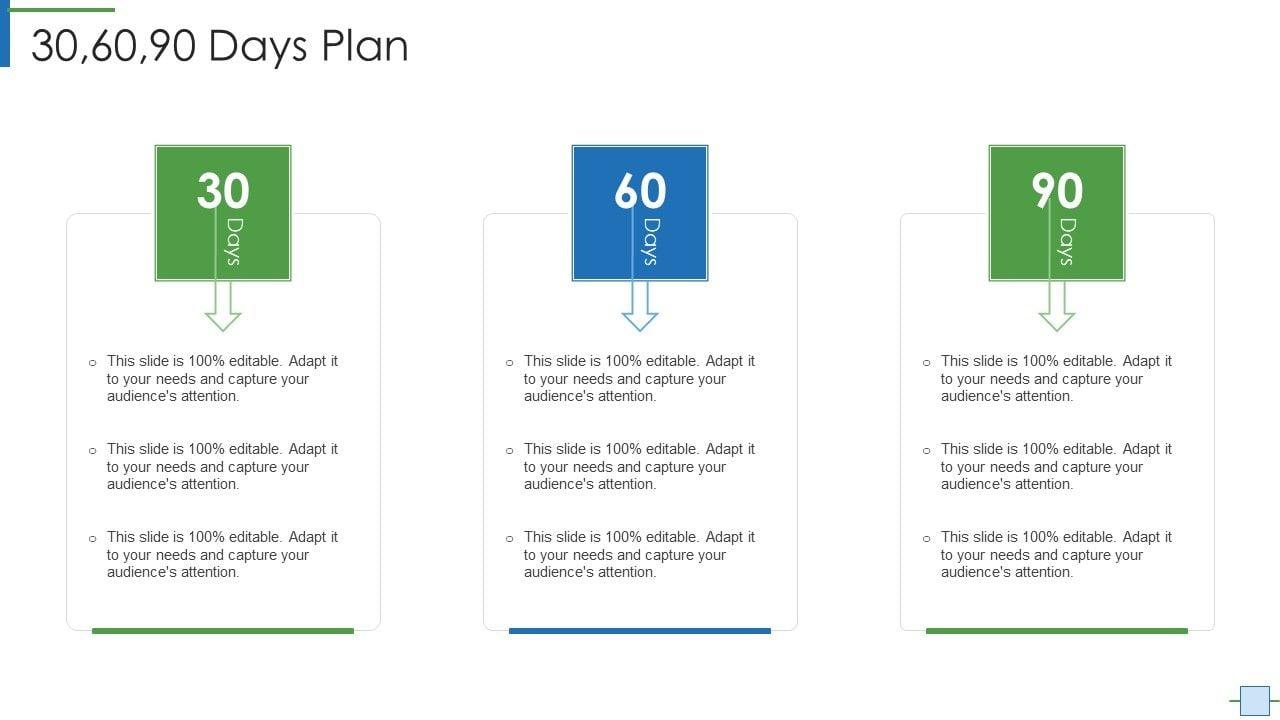 30,60,90 Days Plan

30
Days

○ This slide is 100% editable. Adapt it to your needs and capture your audience's attention.

○ This slide is 100% editable. Adapt it to your needs and capture your audience's attention.

○ This slide is 100% editable. Adapt it to your needs and capture your audience's attention.

60
Days

○ This slide is 100% editable. Adapt it to your needs and capture your audience's attention.

○ This slide is 100% editable. Adapt it to your needs and capture your audience's attention.

○ This slide is 100% editable. Adapt it to your needs and capture your audience's attention.

90
Days

○ This slide is 100% editable. Adapt it to your needs and capture your audience's attention.

○ This slide is 100% editable. Adapt it to your needs and capture your audience's attention.

○ This slide is 100% editable. Adapt it to your needs and capture your audience's attention.